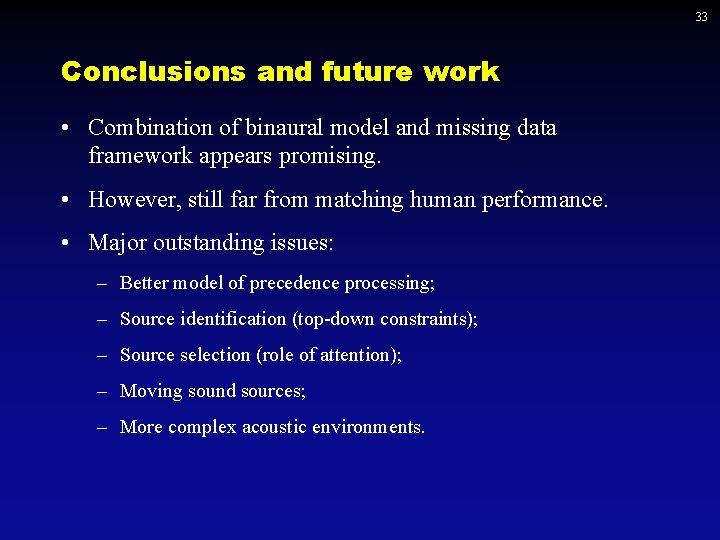 33

Conclusions and future work

• Combination of binaural model and missing data framework appears promising.

• However, still far from matching human performance.

• Major outstanding issues:

– Better model of precedence processing;

– Source identification (top-down constraints);

– Source selection (role of attention);

– Moving sound sources;

– More complex acoustic environments.